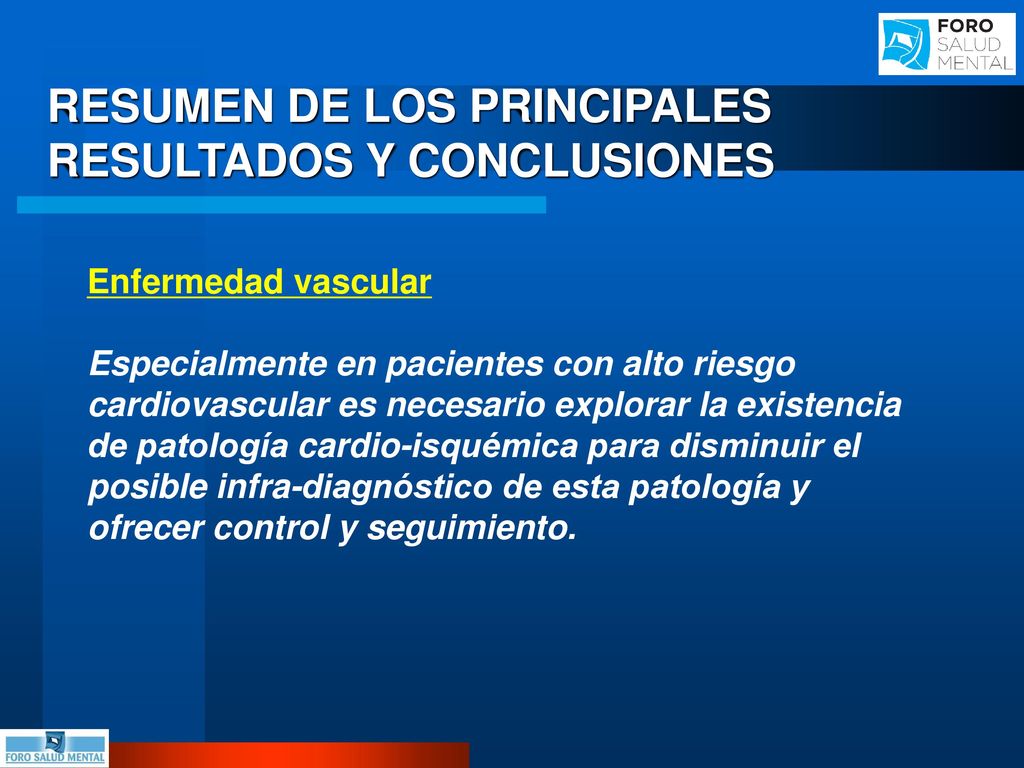 FORO SALUD MENTAL

RESUMEN DE LOS PRINCIPALES RESULTADOS Y CONCLUSIONES

Enfermedad vascular

Especialmente en pacientes con alto riesgo cardiovascular es necesario explorar la existencia de patología cardio-isquémica para disminuir el posible infra-diagnóstico de esta patología y ofrecer control y seguimiento.

FORO SALUD MENTAL